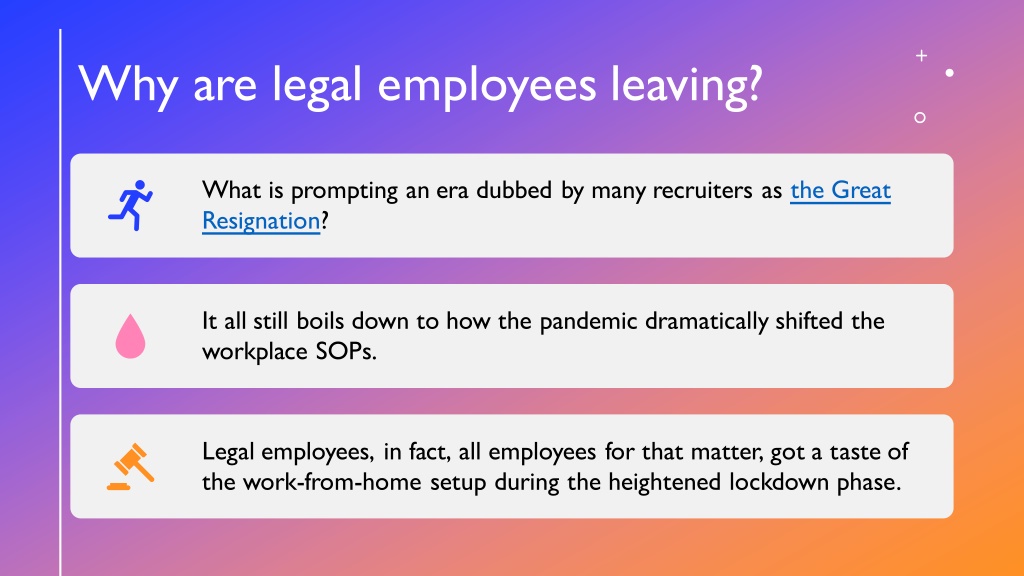 Why are legal employees leaving?

What is prompting an era dubbed by many recruiters as the Great Resignation?

It all still boils down to how the pandemic dramatically shifted the workplace SOPs.

Legal employees, in fact, all employees for that matter, got a taste of the work-from-home setup during the heightened lockdown phase.